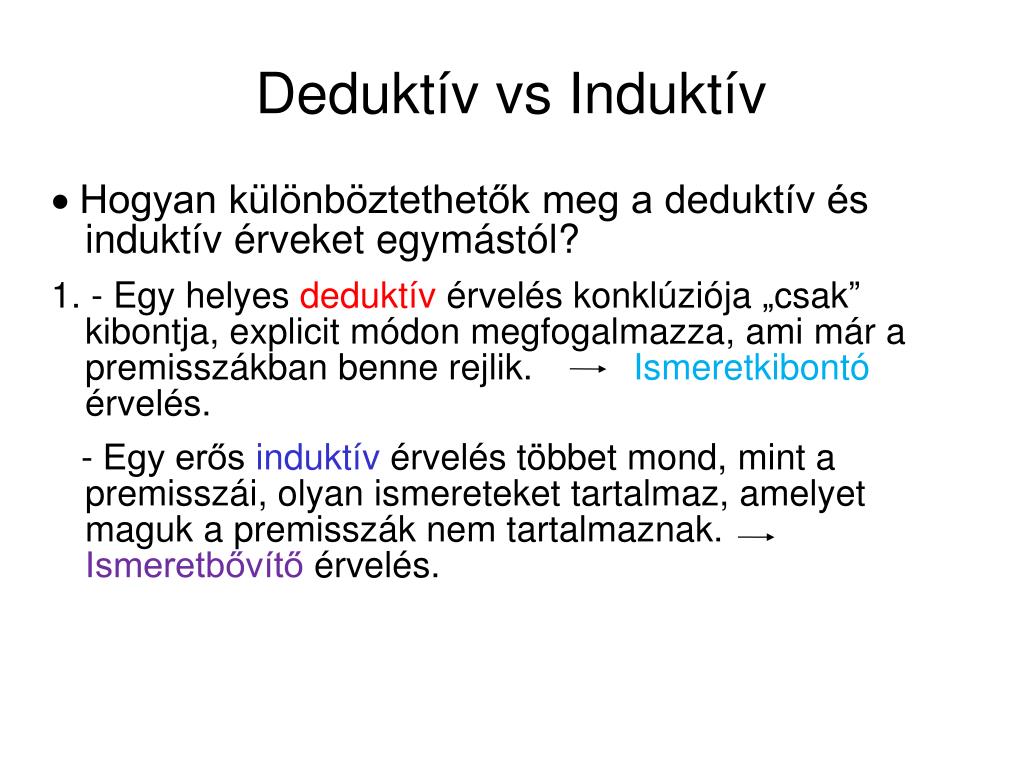 Deduktív vs Induktív

• Hogyan különböztethetők meg a deduktív és induktív érveket egymástól?

1. - Egy helyes deduktív érvelés konklúziója „csak” kibontja, explicit módon megfogalmazza, ami már a premisszákban benne rejlik. → Ismeretkibontó érvelés.

- Egy erős induktív érvelés többet mond, mint a premisszái, olyan ismereteket tartalmaz, amelyet maguk a premisszák nem tartalmaznak. → Ismeretbővítő érvelés.